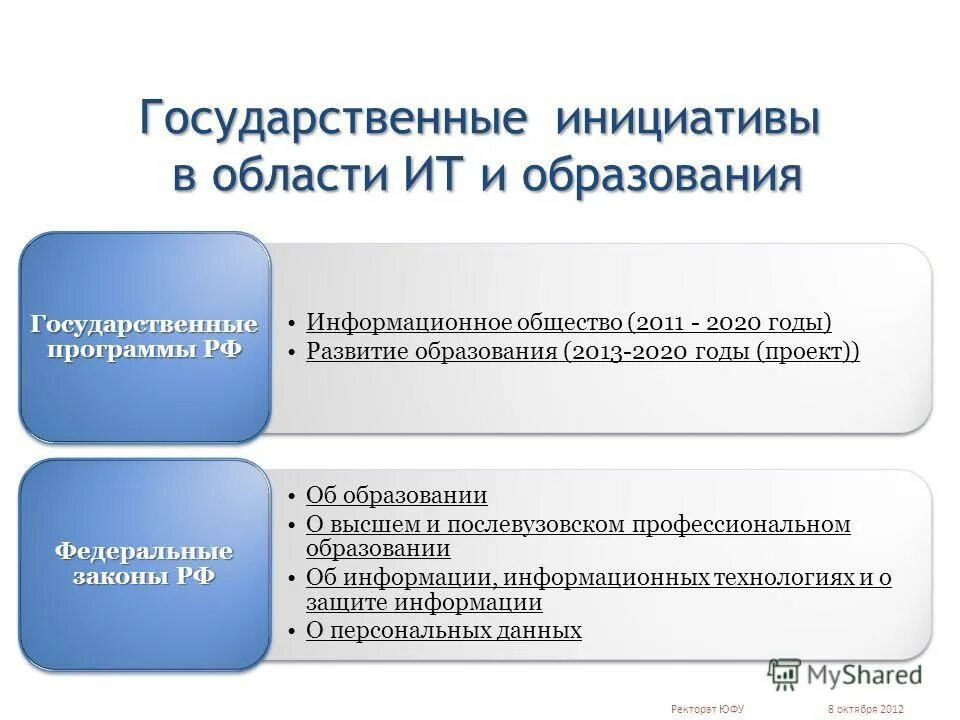 Государственные инициативы в области ИТ и образования

Государственные программы РФ

• Информационное общество (2011 - 2020 годы)
• Развитие образования (2013-2020 годы (проект))

Федеральные законы РФ

• Об образовании
• О высшем и послевузовском профессиональном образовании
• Об информации, информационных технологиях и о защите информации
• О персональных данных

MyShared

Ректорат ЮФУ

8 октября 2012